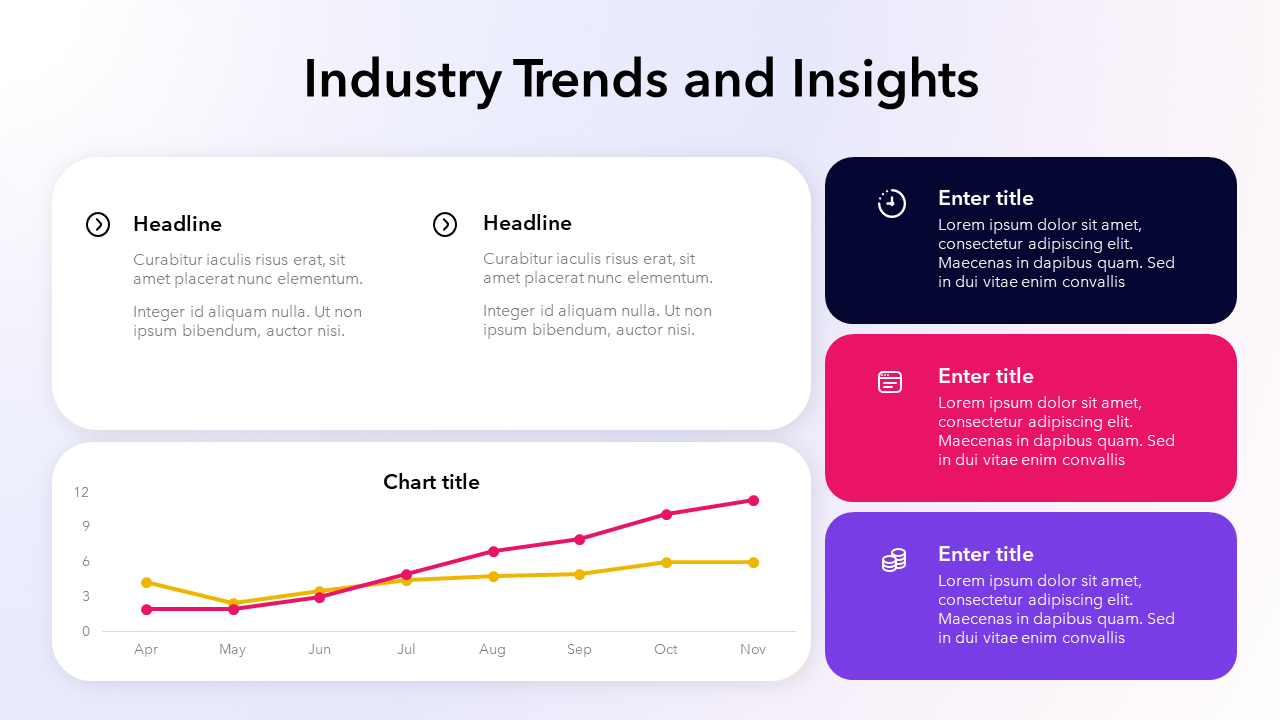 Industry Trends and Insights

Headline

Curabitur iaculis risus erat, sit amet placerat nunc elementum.

Integer id aliquam nulla. Ut non ipsum bibendum, auctor nisi.

Headline

Curabitur iaculis risus erat, sit amet placerat nunc elementum.

Integer id aliquam nulla. Ut non ipsum bibendum, auctor nisi.

Chart title

12
9
6
3
0

Apr May Jun Jul Aug Sep Oct Nov

Enter title
Lorem ipsum dolor sit amet, consectetur adipiscing elit. Maecenas in dapibus quam. Sed in dui vitae enim convallis

Enter title
Lorem ipsum dolor sit amet, consectetur adipiscing elit. Maecenas in dapibus quam. Sed in dui vitae enim convallis

Enter title
Lorem ipsum dolor sit amet, consectetur adipiscing elit. Maecenas in dapibus quam. Sed in dui vitae enim convallis